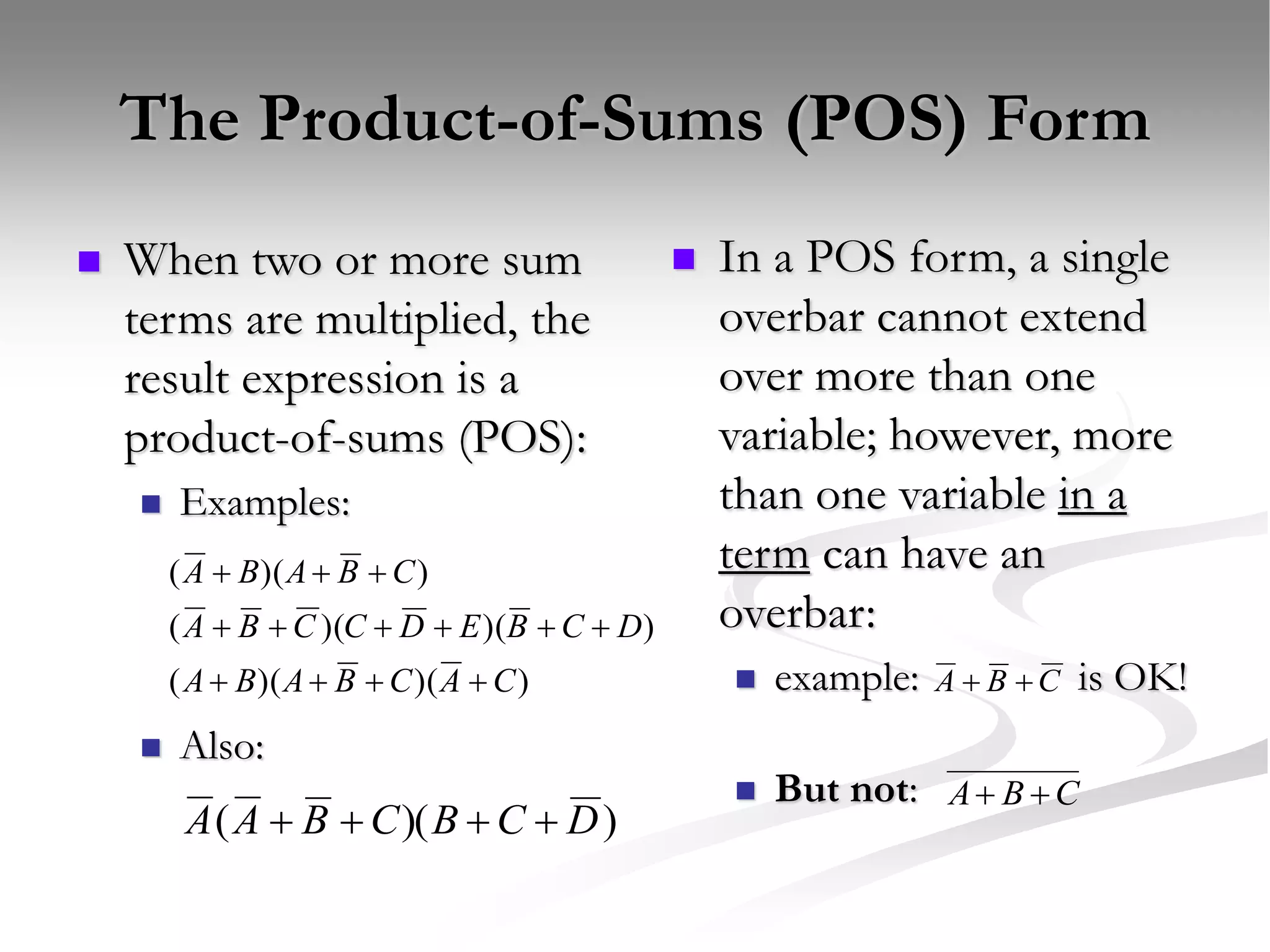 The Product-of-Sums (POS) Form

When two or more sum terms are multiplied, the result expression is a product-of-sums (POS):

Examples:

$(\overline{A}+B)(A+\overline{B}+C)$

$(\overline{A}+\overline{B}+\overline{C})(C+\overline{D}+E)(\overline{B}+C+D)$

$(A+B)(A+\overline{B}+C)(\overline{A}+C)$

Also:

$\overline{A}(\overline{A}+\overline{B}+C)(B+C+\overline{D})$

In a POS form, a single overbar cannot extend over more than one variable; however, more than one variable in a term can have an overbar:

example: $\overline{A}+\overline{B}+\overline{C}$ is OK!

But not: $\overline{A+B+C}$